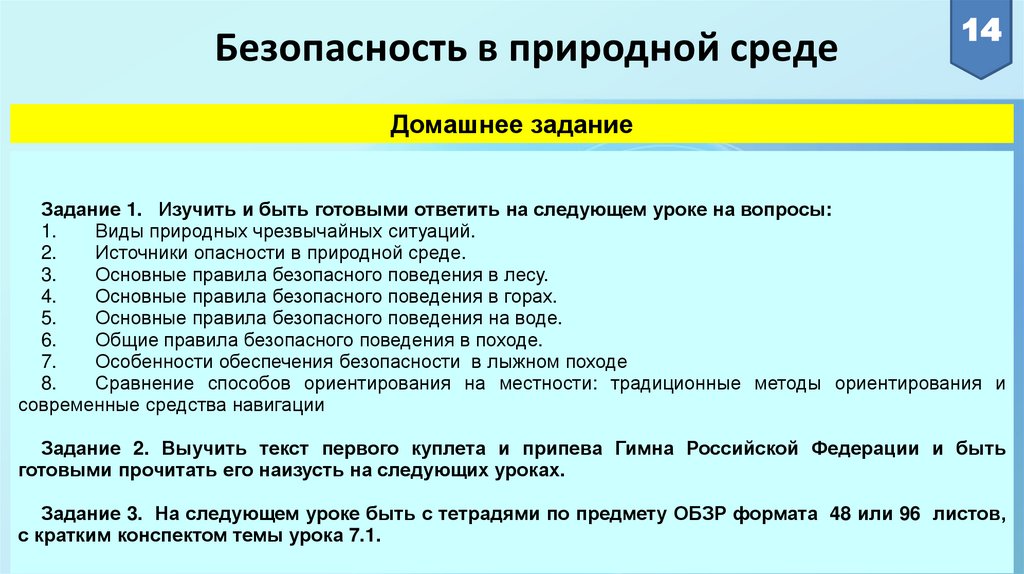 Безопасность в природной среде

14

Домашнее задание

Задание 1. Изучить и быть готовыми ответить на следующем уроке на вопросы:
1. Виды природных чрезвычайных ситуаций.
2. Источники опасности в природной среде.
3. Основные правила безопасного поведения в лесу.
4. Основные правила безопасного поведения в горах.
5. Основные правила безопасного поведения на воде.
6. Общие правила безопасного поведения в походе.
7. Особенности обеспечения безопасности в лыжном походе
8. Сравнение способов ориентирования на местности: традиционные методы ориентирования и современные средства навигации

Задание 2. Выучить текст первого куплета и припева Гимна Российской Федерации и быть готовыми прочитать его наизусть на следующих уроках.

Задание 3. На следующем уроке быть с тетрадями по предмету ОБЗР формата 48 или 96 листов, с кратким конспектом темы урока 7.1.